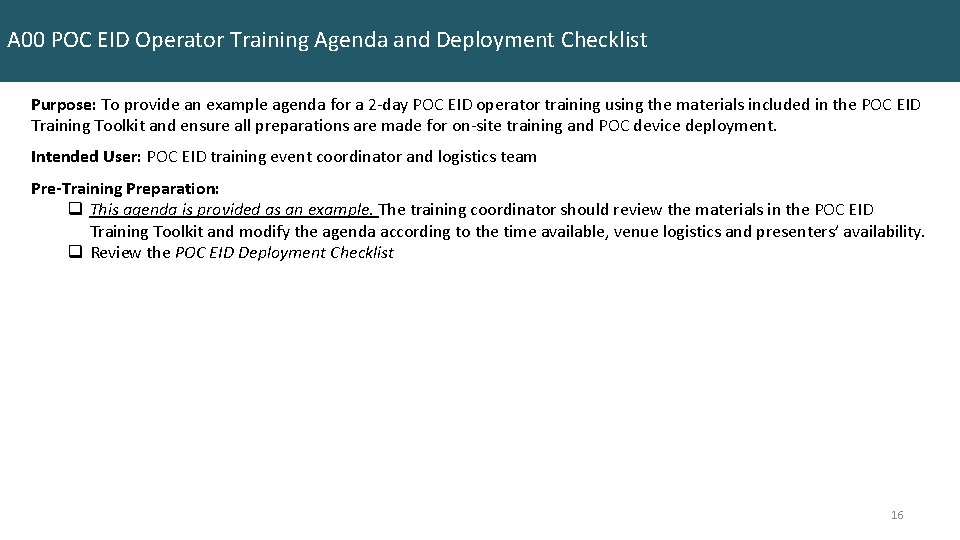 A00 POC EID Operator Training Agenda and Deployment Checklist

Purpose: To provide an example agenda for a 2-day POC EID operator training using the materials included in the POC EID Training Toolkit and ensure all preparations are made for on-site training and POC device deployment.

Intended User: POC EID training event coordinator and logistics team

Pre-Training Preparation:
❑ This agenda is provided as an example. The training coordinator should review the materials in the POC EID Training Toolkit and modify the agenda according to the time available, venue logistics and presenters' availability.
❑ Review the POC EID Deployment Checklist

16